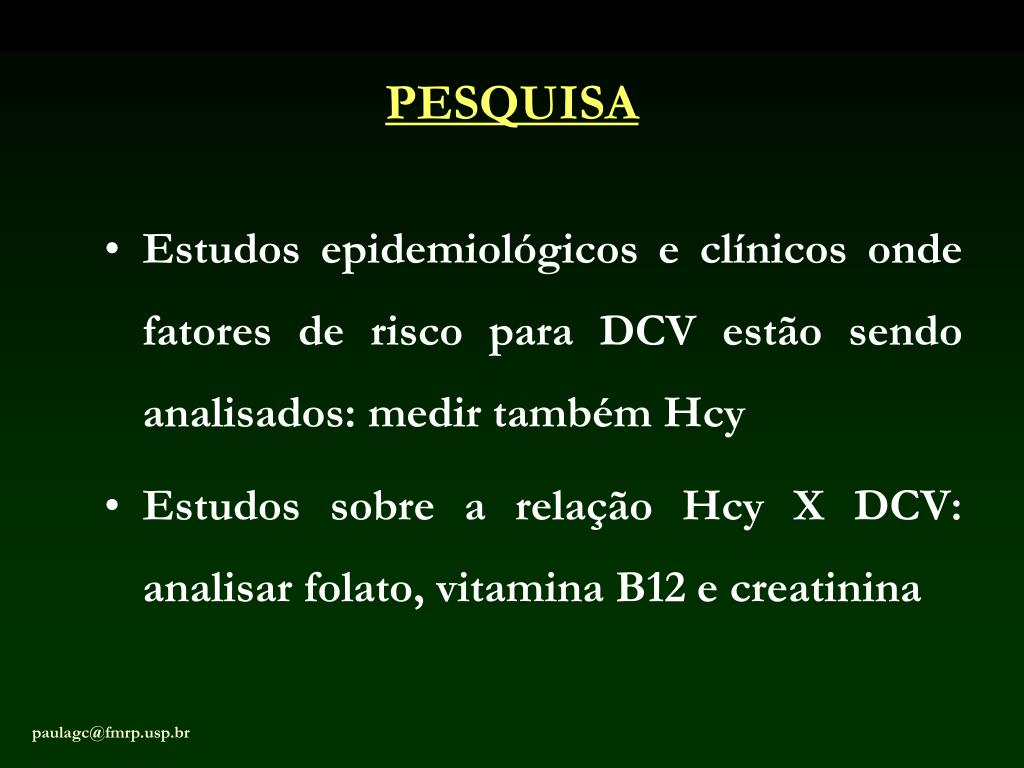 PESQUISA

• Estudos epidemiológicos e clínicos onde fatores de risco para DCV estão sendo analisados: medir também Hcy

• Estudos sobre a relação Hcy X DCV: analisar folato, vitamina B12 e creatinina

paulagc@fmrp.usp.br